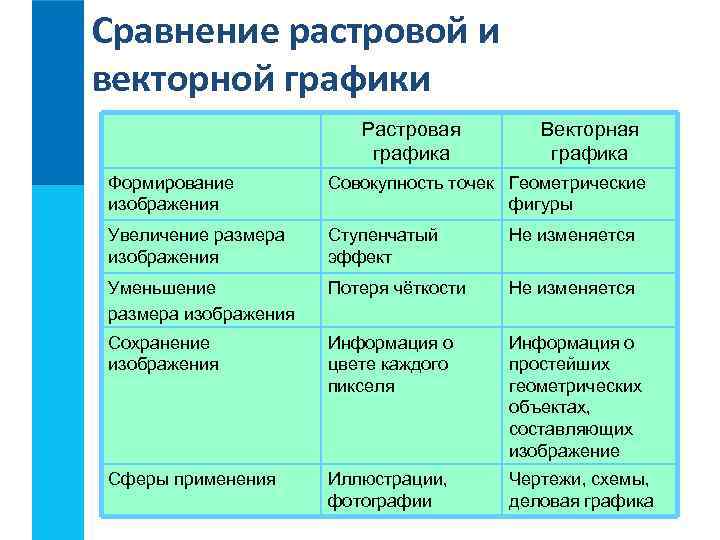 Сравнение растровой и векторной графики

| | Растровая графика | Векторная графика |
|---|---|---|
| Формирование изображения | Совокупность точек | Геометрические фигуры |
| Увеличение размера изображения | Ступенчатый эффект | Не изменяется |
| Уменьшение размера изображения | Потеря чёткости | Не изменяется |
| Сохранение изображения | Информация о цвете каждого пикселя | Информация о простейших геометрических объектах, составляющих изображение |
| Сферы применения | Иллюстрации, фотографии | Чертежи, схемы, деловая графика |